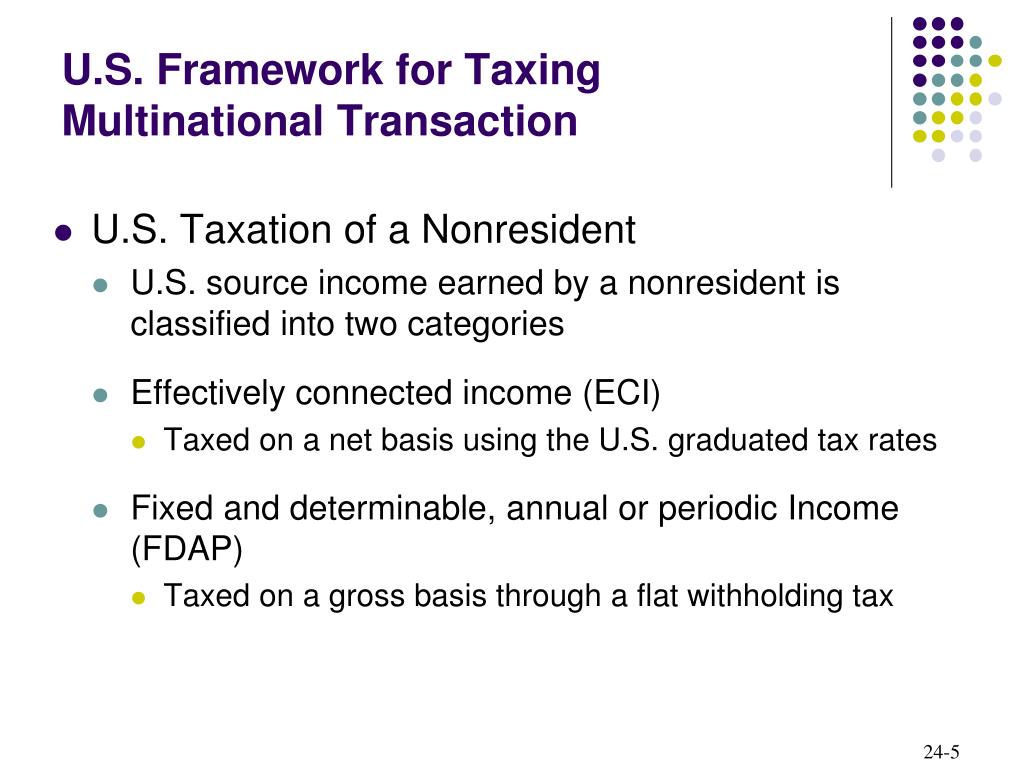 U.S. Framework for Taxing Multinational Transaction

- U.S. Taxation of a Nonresident
  - U.S. source income earned by a nonresident is classified into two categories
  - Effectively connected income (ECI)
    - Taxed on a net basis using the U.S. graduated tax rates
  - Fixed and determinable, annual or periodic Income (FDAP)
    - Taxed on a gross basis through a flat withholding tax

24-5